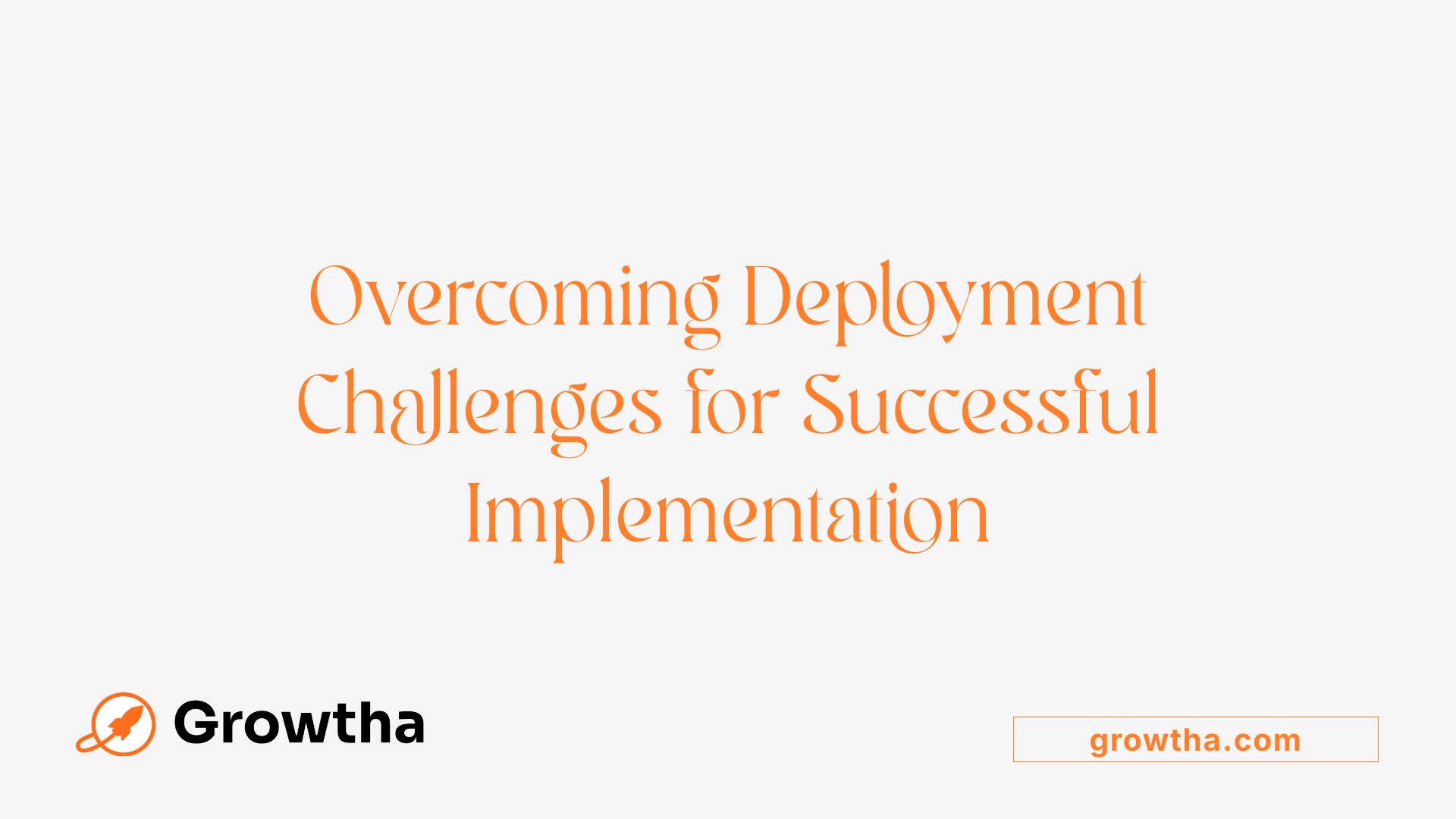 Overcoming Deployment Challenges for Successful Implementation

Growtha

growtha.com